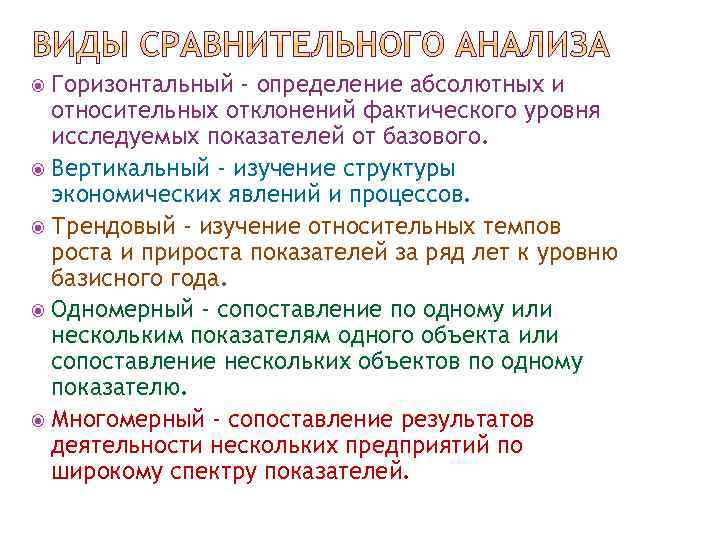 ВИДЫ СРАВНИТЕЛЬНОГО АНАЛИЗА

Горизонтальный - определение абсолютных и относительных отклонений фактического уровня исследуемых показателей от базового.

Вертикальный - изучение структуры экономических явлений и процессов.

Трендовый - изучение относительных темпов роста и прироста показателей за ряд лет к уровню базисного года.

Одномерный - сопоставление по одному или нескольким показателям одного объекта или сопоставление нескольких объектов по одному показателю.

Многомерный - сопоставление результатов деятельности нескольких предприятий по широкому спектру показателей.